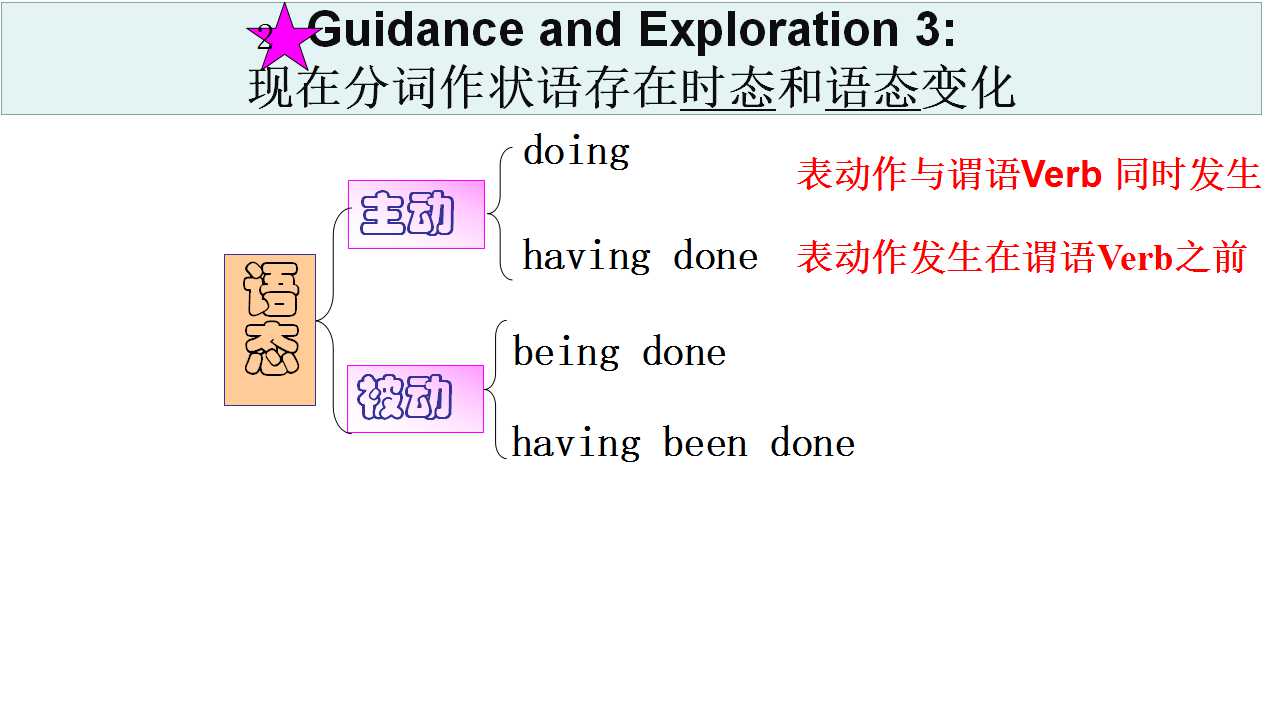 2 Guidance and Exploration 3:
现在分词作状语存在时态和语态变化

语态

主动

doing

表动作与谓语Verb 同时发生

having done

表动作发生在谓语Verb之前

被动

being done

having been done